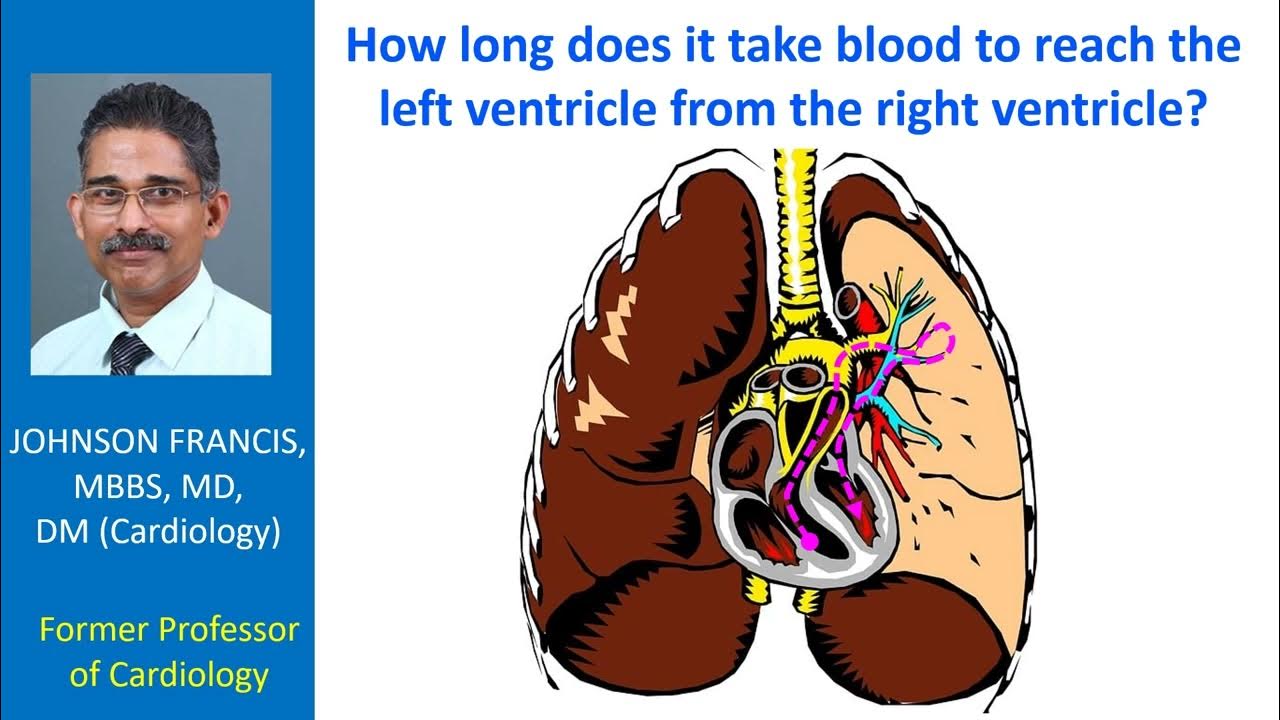 How long does it take blood to reach the left ventricle from the right ventricle?

JOHNSON FRANCIS, MBBS, MD, DM (Cardiology)

Former Professor of Cardiology